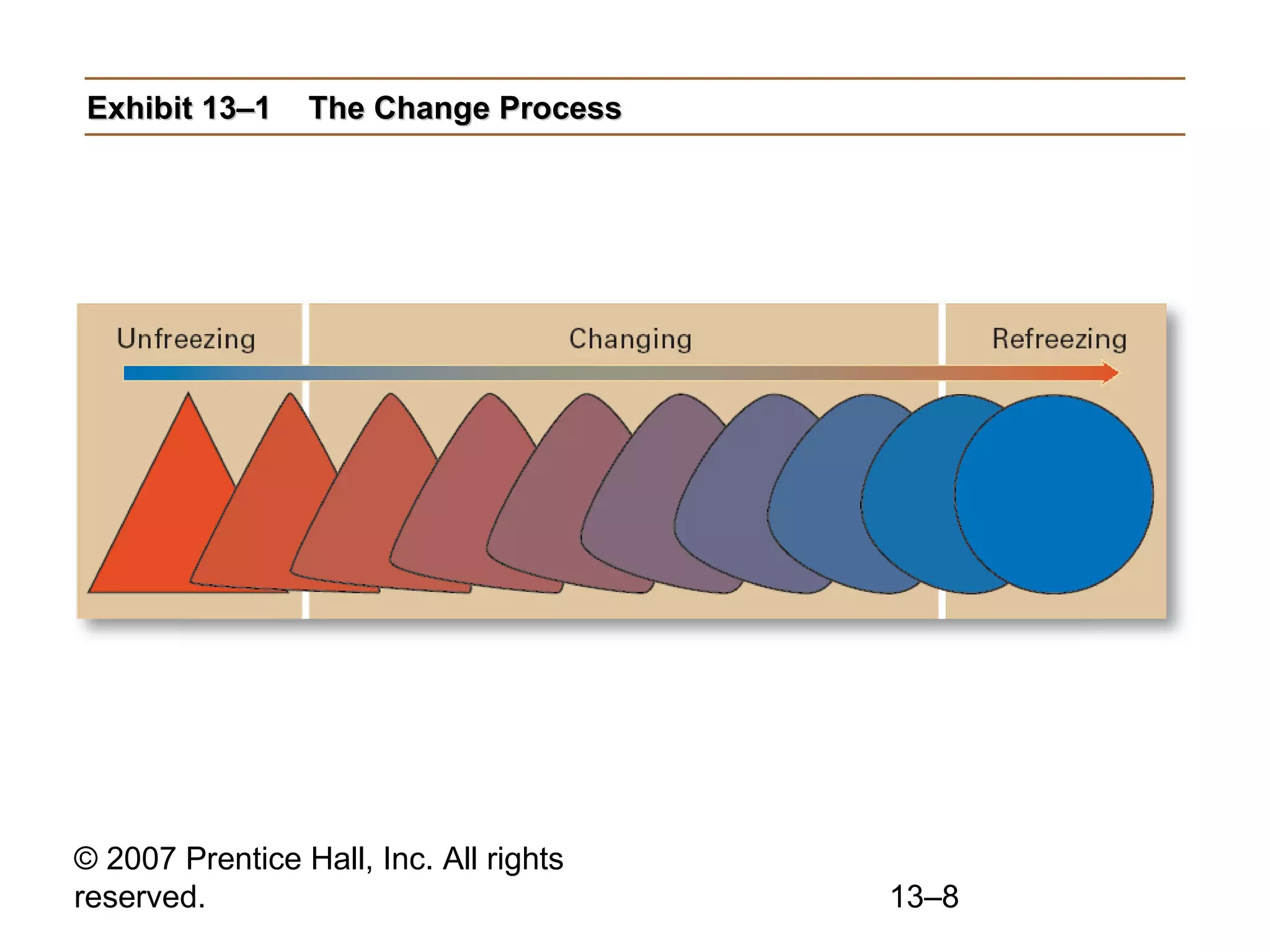 Exhibit 13–1 The Change Process

Unfreezing

Changing

Refreezing

© 2007 Prentice Hall, Inc. All rights reserved.

13–8